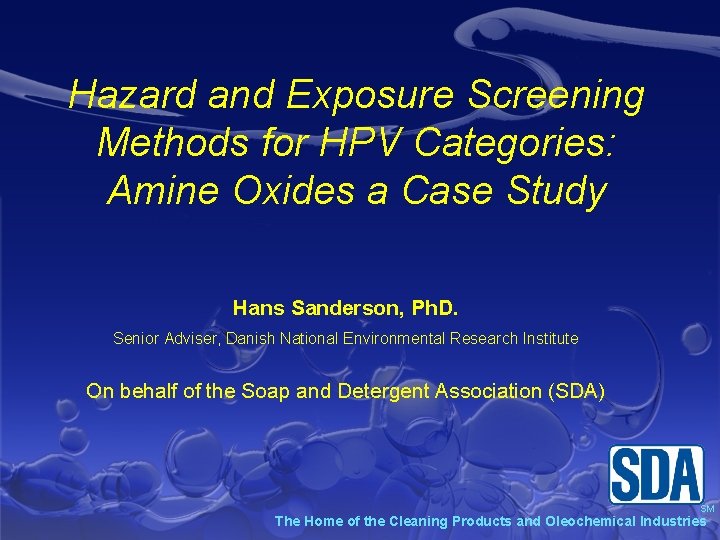 Hazard and Exposure Screening Methods for HPV Categories: Amine Oxides a Case Study

Hans Sanderson, PhD.

Senior Adviser, Danish National Environmental Research Institute

On behalf of the Soap and Detergent Association (SDA)

SDA

SM

The Home of the Cleaning Products and Oleochemical Industries